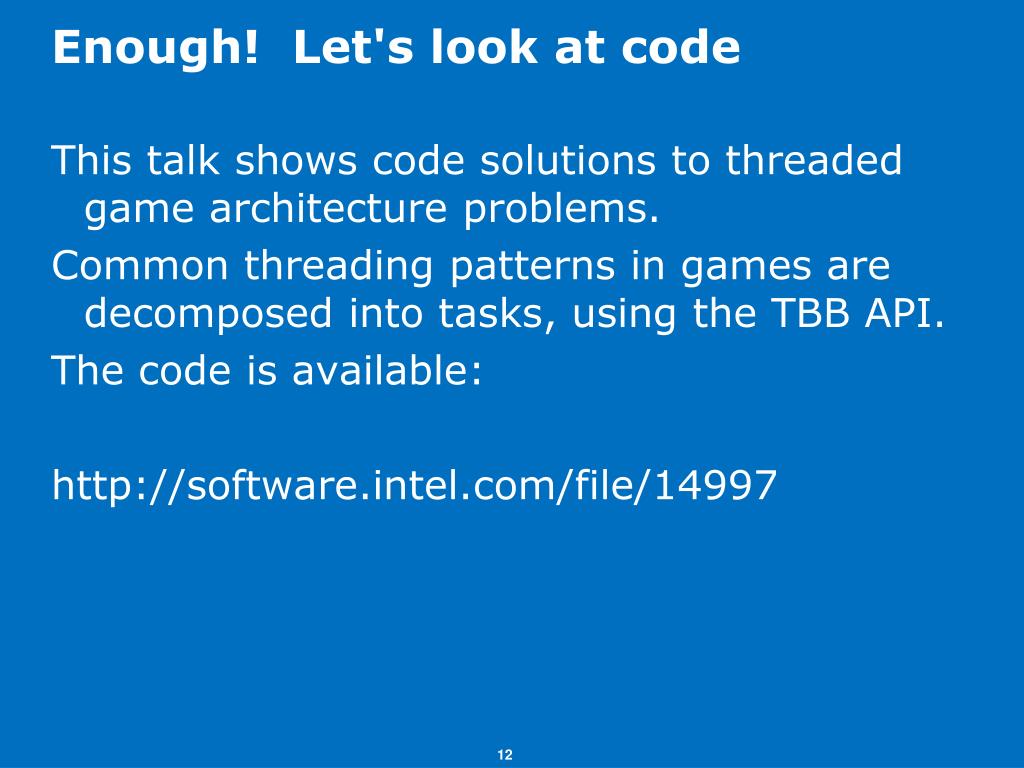 Enough!  Let's look at code

This talk shows code solutions to threaded game architecture problems.

Common threading patterns in games are decomposed into tasks, using the TBB API.

The code is available:

http://software.intel.com/file/14997

12